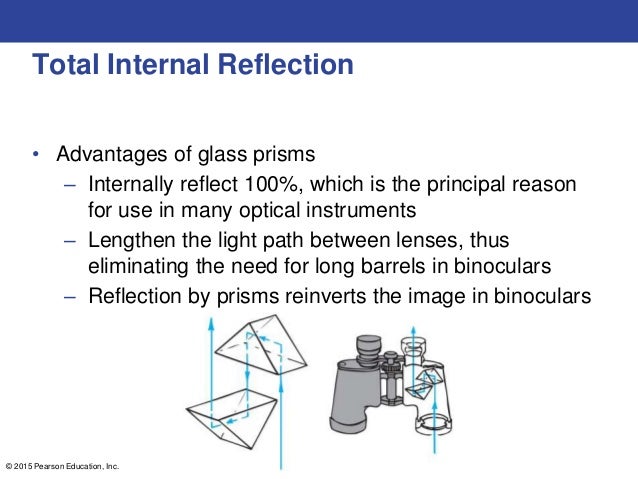 Total Internal Reflection

• Advantages of glass prisms
– Internally reflect 100%, which is the principal reason for use in many optical instruments
– Lengthen the light path between lenses, thus eliminating the need for long barrels in binoculars
– Reflection by prisms reinverts the image in binoculars

© 2015 Pearson Education, Inc.